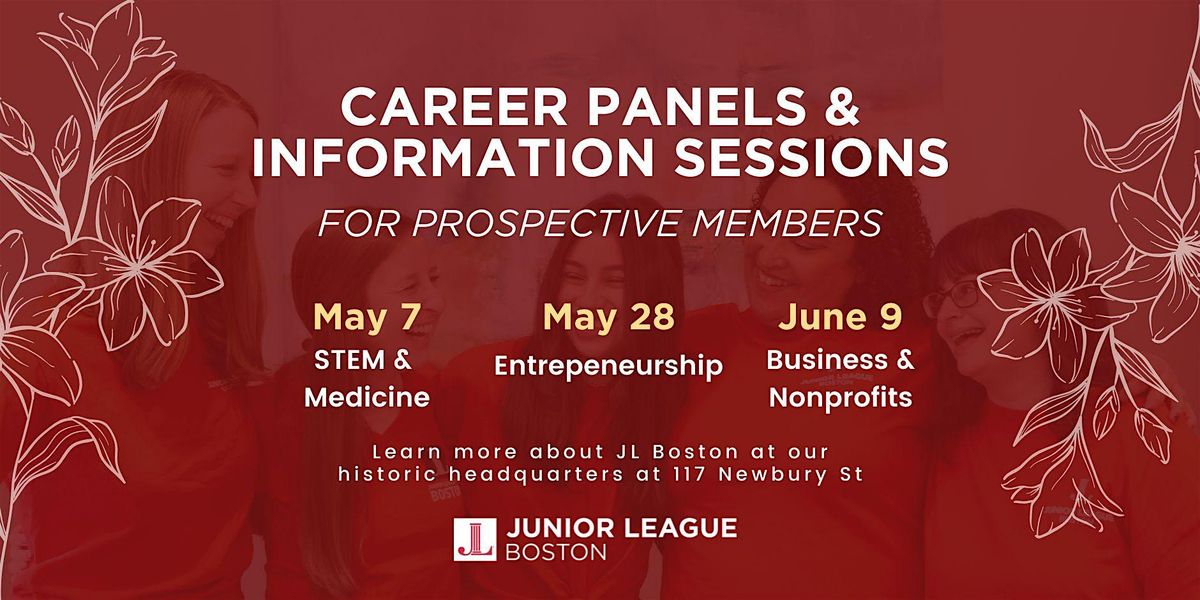 CAREER PANELS &
INFORMATION SESSIONS

FOR PROSPECTIVE MEMBERS

May 7
STEM &
Medicine

May 28
Entrepeneurship

June 9
Business &
Nonprofits

Learn more about JL Boston at our historic headquarters at 117 Newbury St

JL JUNIOR LEAGUE
BOSTON